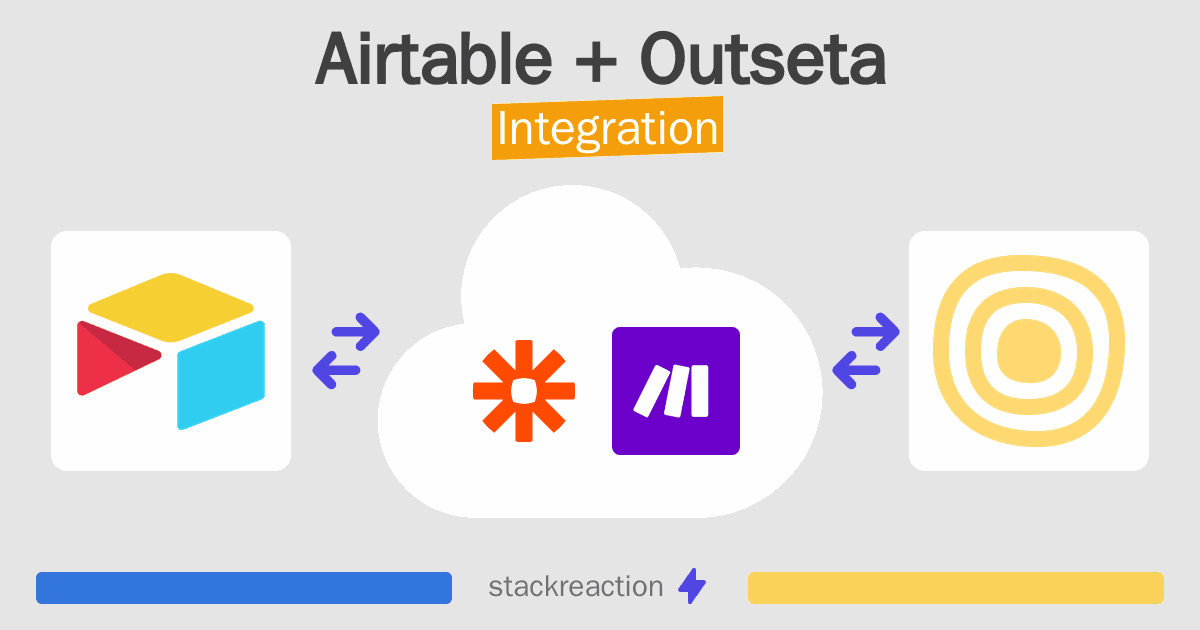 Airtable + Outseta
Integration

stackreaction